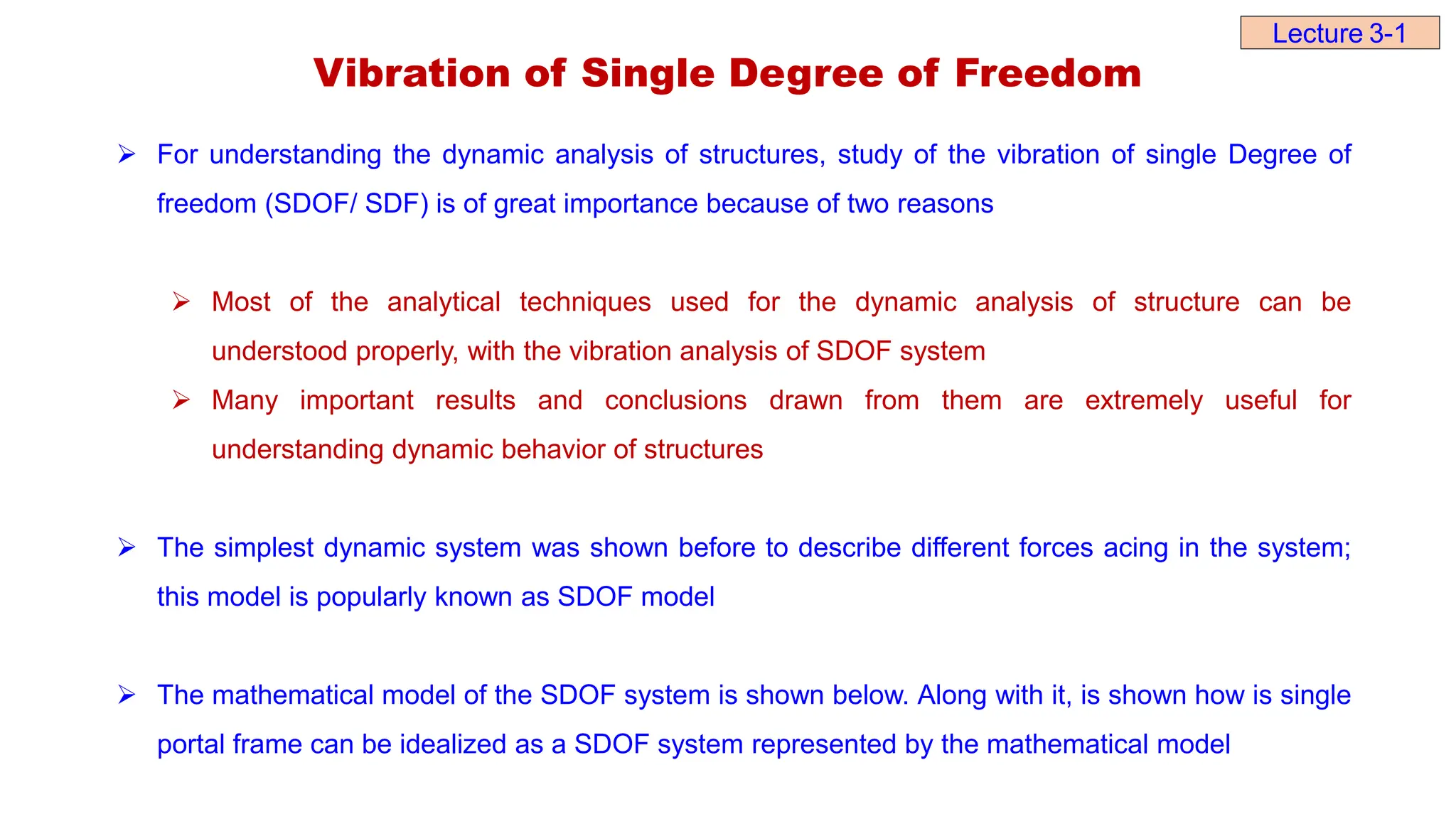 Lecture 3-1

Vibration of Single Degree of Freedom

➢ For understanding the dynamic analysis of structures, study of the vibration of single Degree of freedom (SDOF/ SDF) is of great importance because of two reasons

➢ Most of the analytical techniques used for the dynamic analysis of structure can be understood properly, with the vibration analysis of SDOF system

➢ Many important results and conclusions drawn from them are extremely useful for understanding dynamic behavior of structures

➢ The simplest dynamic system was shown before to describe different forces acing in the system; this model is popularly known as SDOF model

➢ The mathematical model of the SDOF system is shown below. Along with it, is shown how is single portal frame can be idealized as a SDOF system represented by the mathematical model